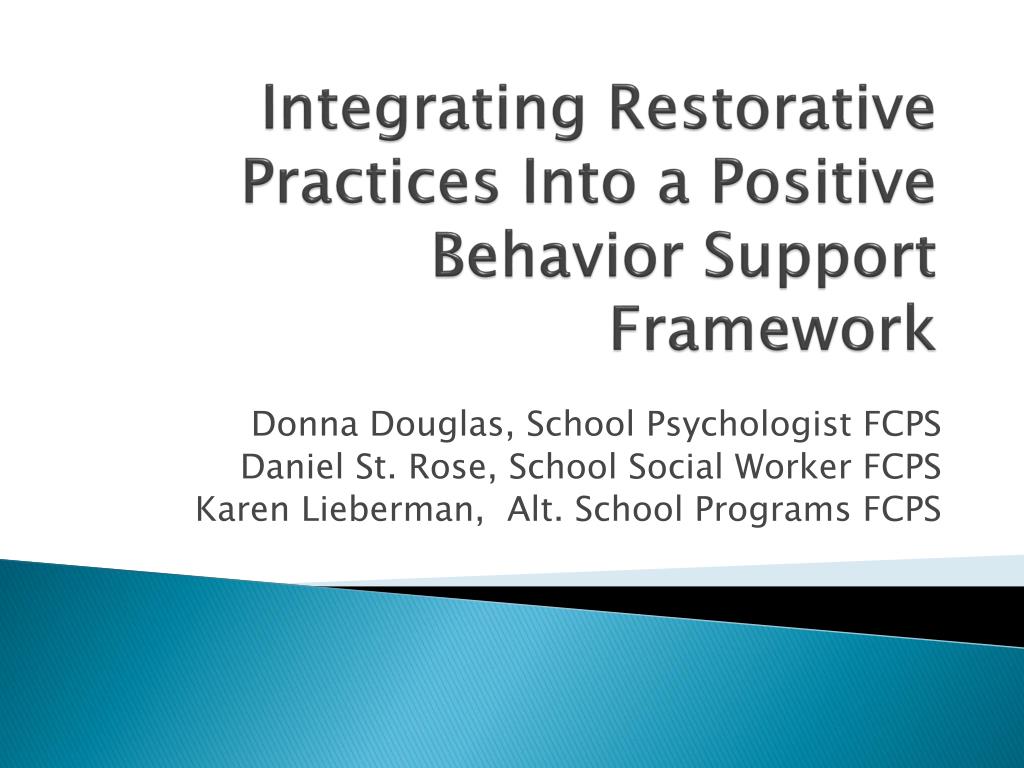 Integrating Restorative Practices Into a Positive Behavior Support Framework

Donna Douglas, School Psychologist FCPS
Daniel St. Rose, School Social Worker FCPS
Karen Lieberman, Alt. School Programs FCPS